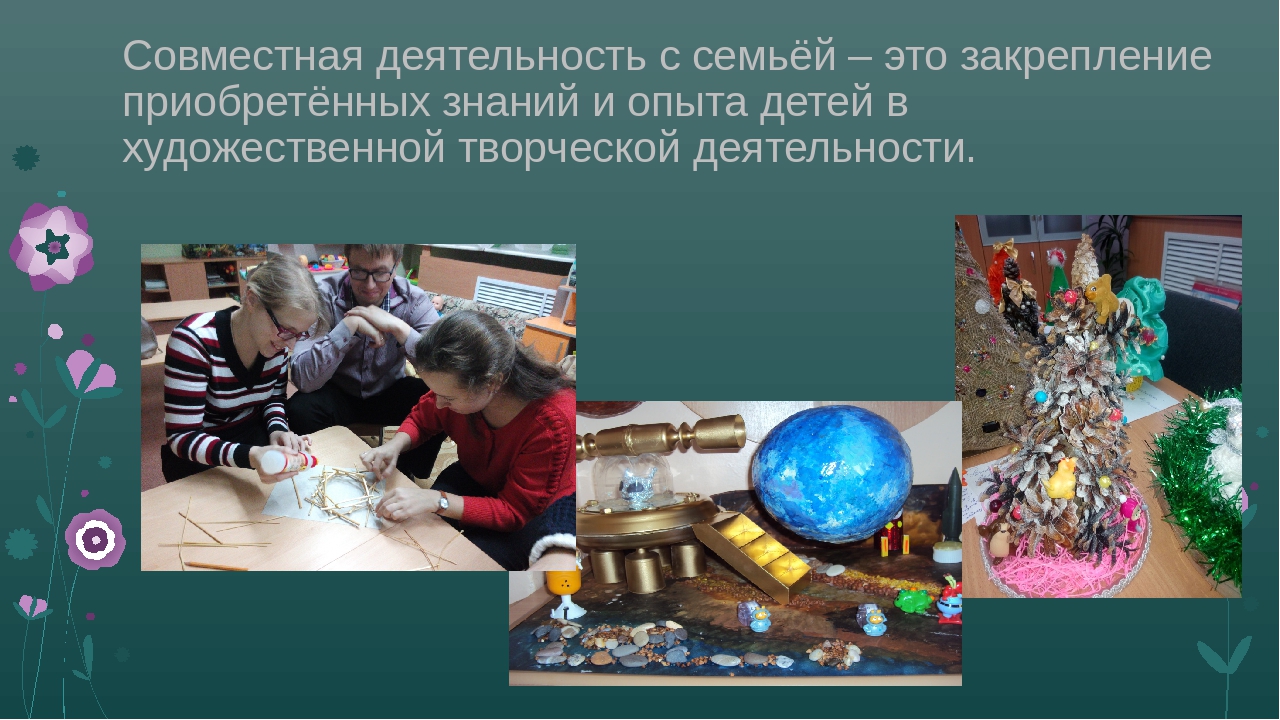 Совместная деятельность с семьёй – это закрепление приобретённых знаний и опыта детей в художественной творческой деятельности.